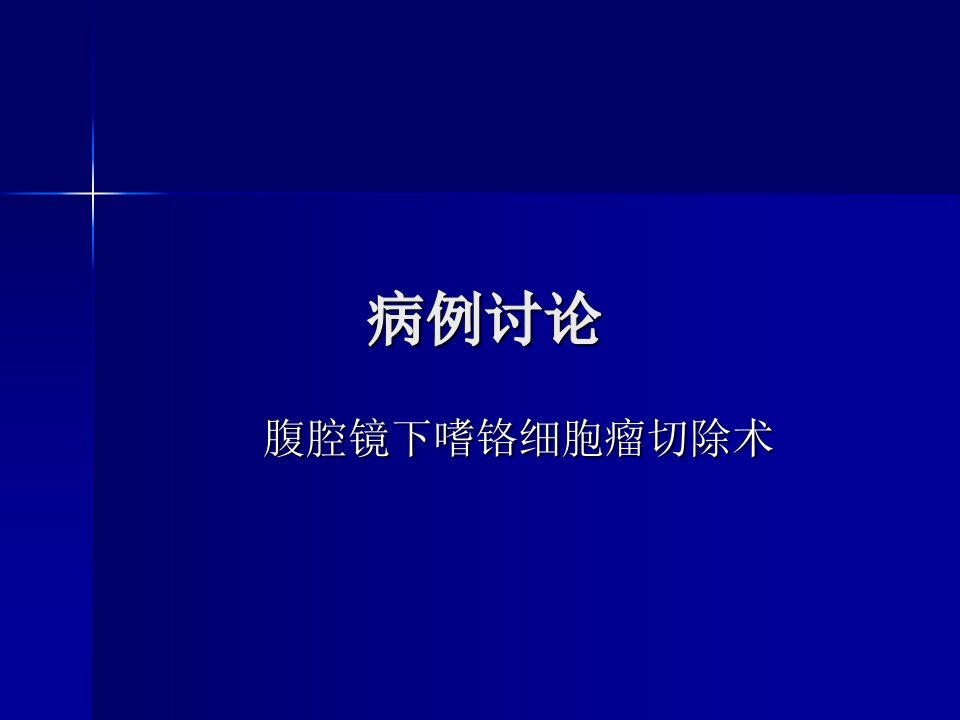 病例讨论

腹腔镜下嗜铬细胞瘤切除术